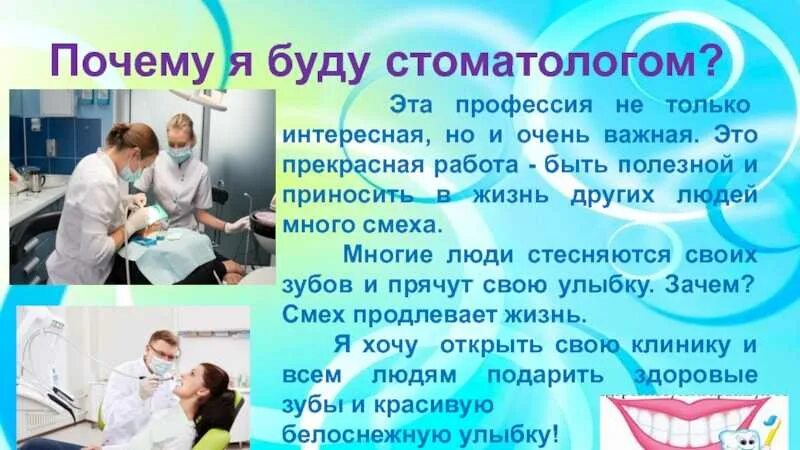 Почему я буду стоматологом?

Эта профессия не только интересная, но и очень важная. Это прекрасная работа - быть полезной и приносить в жизнь других людей много смеха.

Многие люди стесняются своих зубов и прячут свою улыбку. Зачем? Смех продлевает жизнь.

Я хочу открыть свою клинику и всем людям подарить здоровые зубы и красивую белоснежную улыбку!